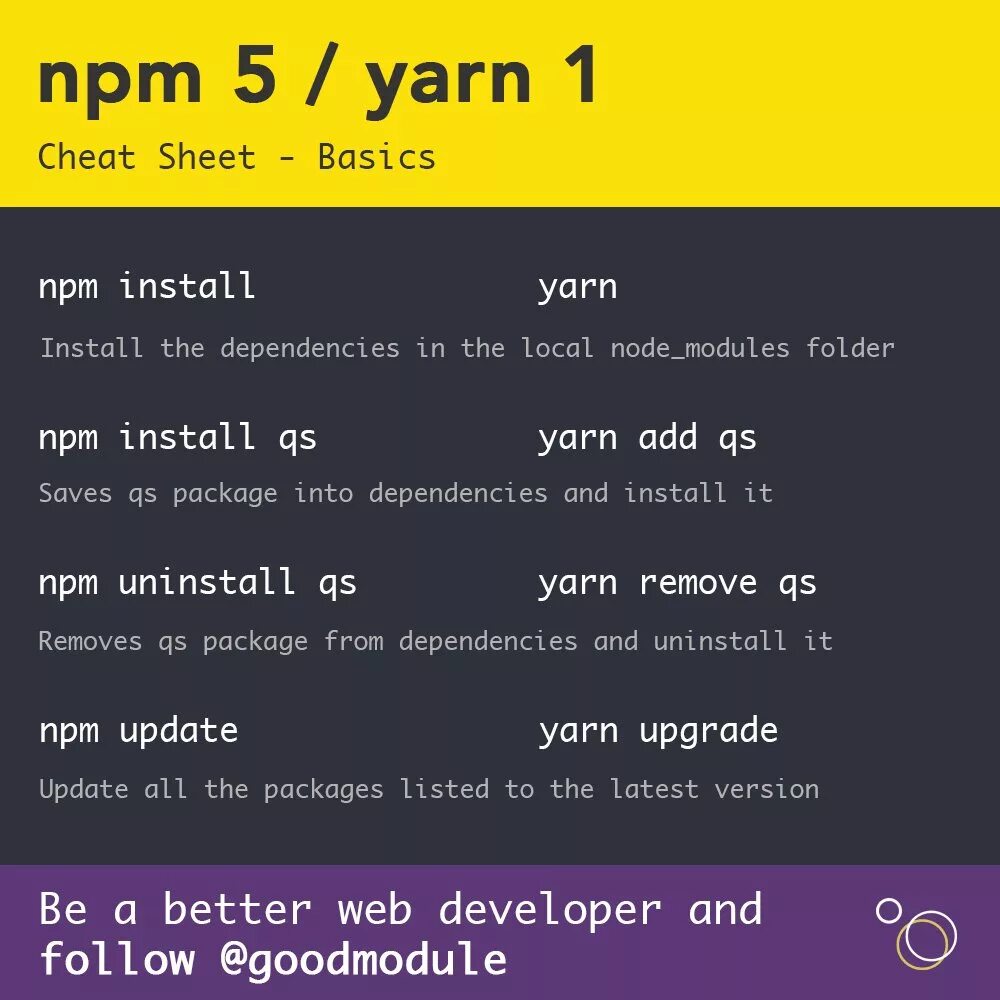 npm 5 / yarn 1

Cheat Sheet - Basics

npm install yarn

Install the dependencies in the local node_modules folder

npm install qs yarn add qs

Saves qs package into dependencies and install it

npm uninstall qs yarn remove qs

Removes qs package from dependencies and uninstall it

npm update yarn upgrade

Update all the packages listed to the latest version

Be a better web developer and follow @goodmodule